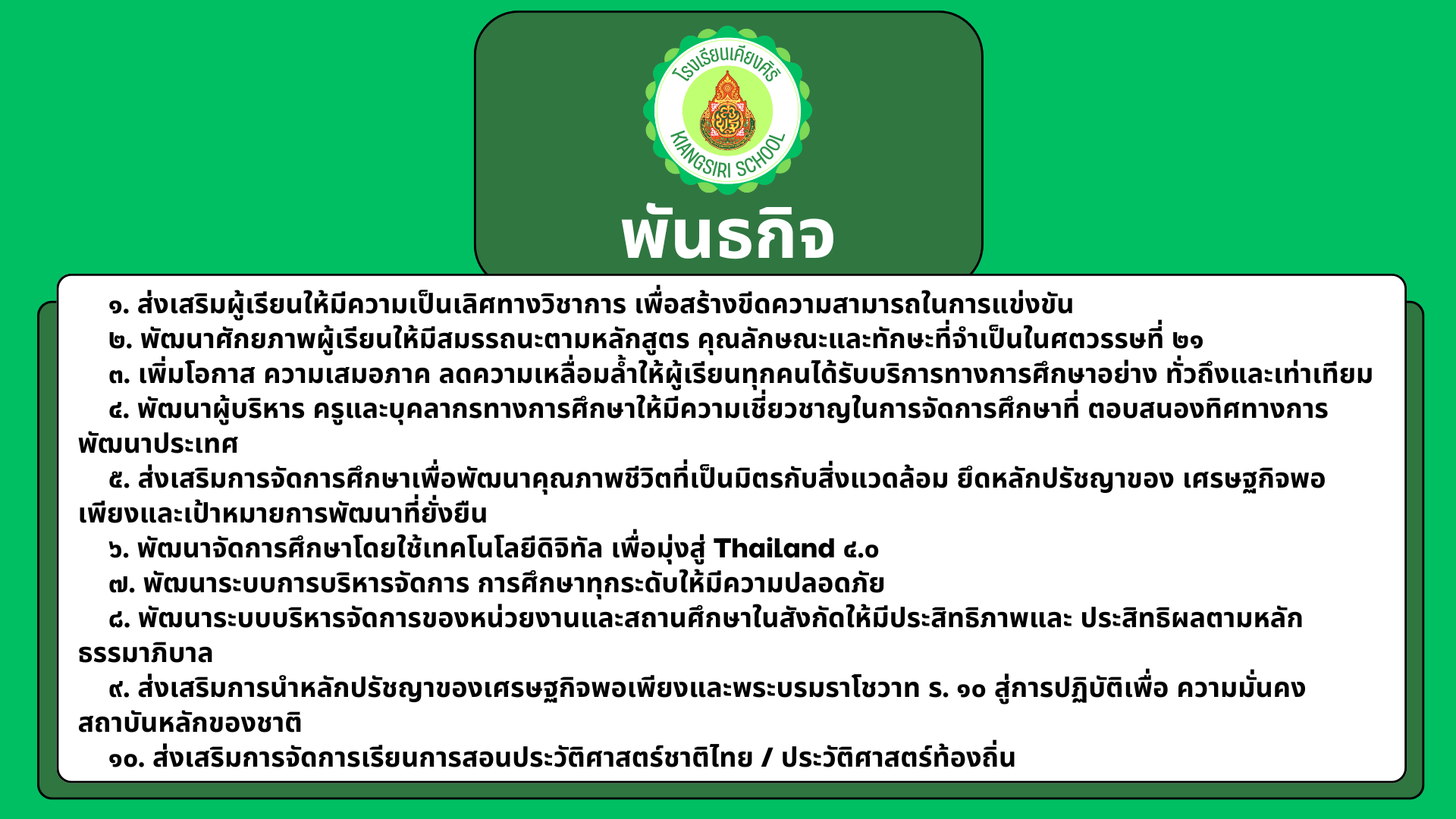 โรงเรียนเคียงศิริ
KIANGSIRI SCHOOL

พันธกิจ

๑. ส่งเสริมผู้เรียนให้มีความเป็นเลิศทางวิชาการ เพื่อสร้างขีดความสามารถในการแข่งขัน

๒. พัฒนาศักยภาพผู้เรียนให้มีสมรรถนะตามหลักสูตร คุณลักษณะและทักษะที่จำเป็นในศตวรรษที่ ๒๑

๓. เพิ่มโอกาส ความเสมอภาค ลดความเหลื่อมล้ำให้ผู้เรียนทุกคนได้รับบริการทางการศึกษาอย่าง ทั่วถึงและเท่าเทียม

๔. พัฒนาผู้บริหาร ครูและบุคลากรทางการศึกษาให้มีความเชี่ยวชาญในการจัดการศึกษาที่ ตอบสนองทิศทางการพัฒนาประเทศ

๕. ส่งเสริมการจัดการศึกษาเพื่อพัฒนาคุณภาพชีวิตที่เป็นมิตรกับสิ่งแวดล้อม ยึดหลักปรัชญาของ เศรษฐกิจพอเพียงและเป้าหมายการพัฒนาที่ยั่งยืน

๖. พัฒนาจัดการศึกษาโดยใช้เทคโนโลยีดิจิทัล เพื่อมุ่งสู่ Thailand ๔.๐

๗. พัฒนาระบบการบริหารจัดการ การศึกษาทุกระดับให้มีความปลอดภัย

๘. พัฒนาระบบบริหารจัดการของหน่วยงานและสถานศึกษาในสังกัดให้มีประสิทธิภาพและ ประสิทธิผลตามหลักธรรมาภิบาล

๙. ส่งเสริมการนำหลักปรัชญาของเศรษฐกิจพอเพียงและพระบรมราโชวาท ร. ๑๐ สู่การปฏิบัติเพื่อ ความมั่นคงสถาบันหลักของชาติ

๑๐. ส่งเสริมการจัดการเรียนการสอนประวัติศาสตร์ชาติไทย / ประวัติศาสตร์ท้องถิ่น